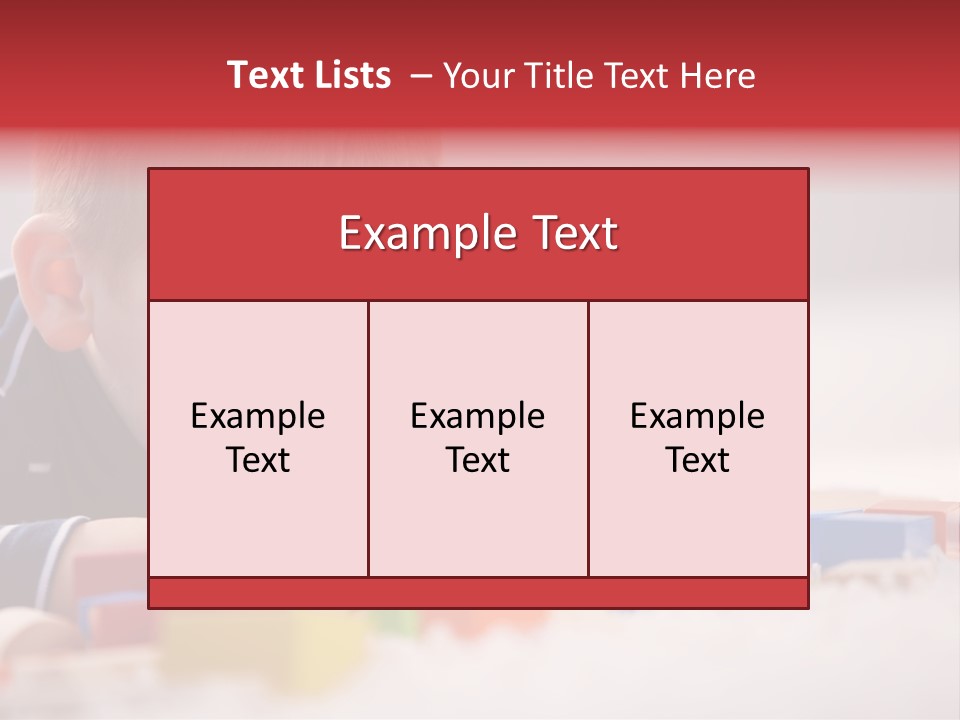 Text Lists – Your Title Text Here

Example Text

Example Text

Example Text

Example Text